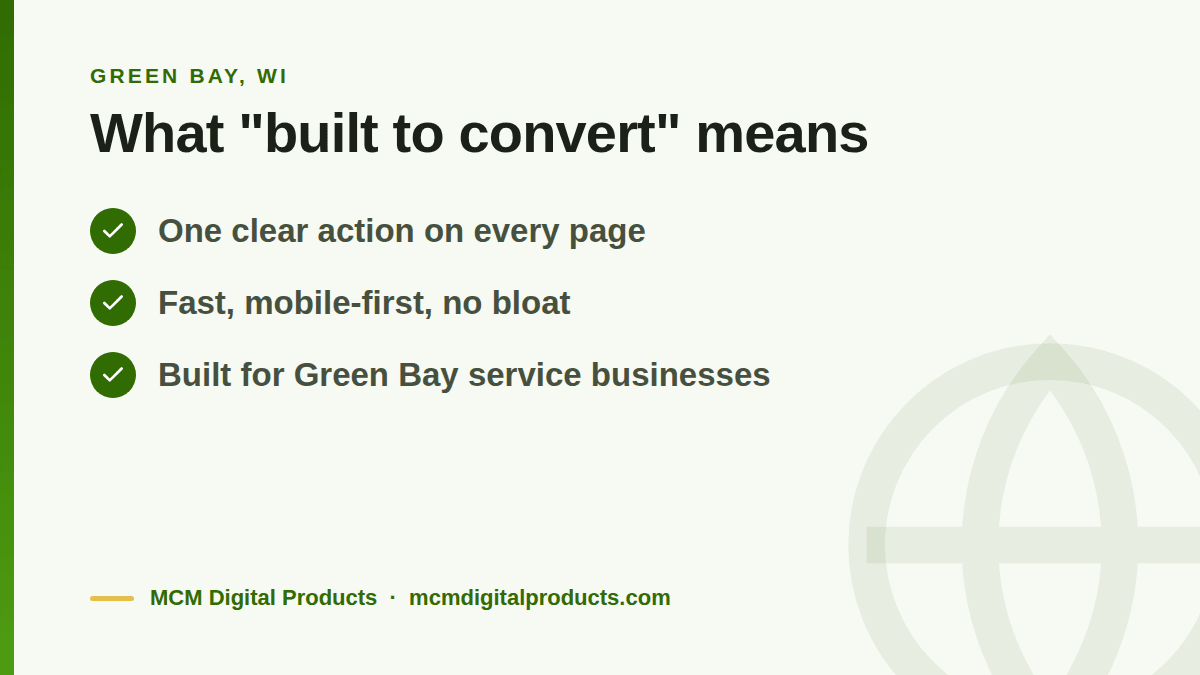 GREEN BAY, WI

What "built to convert" means

✓ One clear action on every page

✓ Fast, mobile-first, no bloat

✓ Built for Green Bay service businesses

MCM Digital Products · mcmdigitalproducts.com